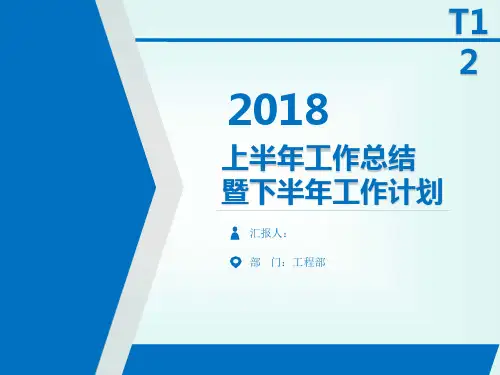 T1
2

2018
上半年工作总结
暨下半年工作计划

汇报人：

部　门：工程部